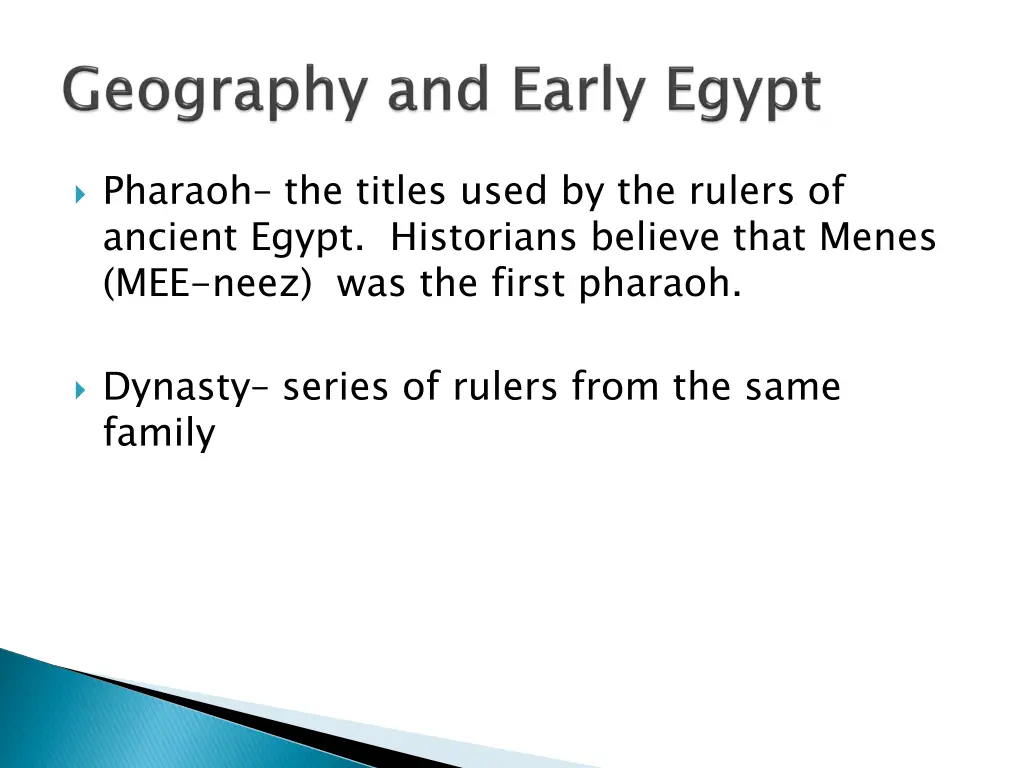 Geography and Early Egypt

Pharaoh– the titles used by the rulers of ancient Egypt. Historians believe that Menes (MEE-neez) was the first pharaoh.

Dynasty– series of rulers from the same family